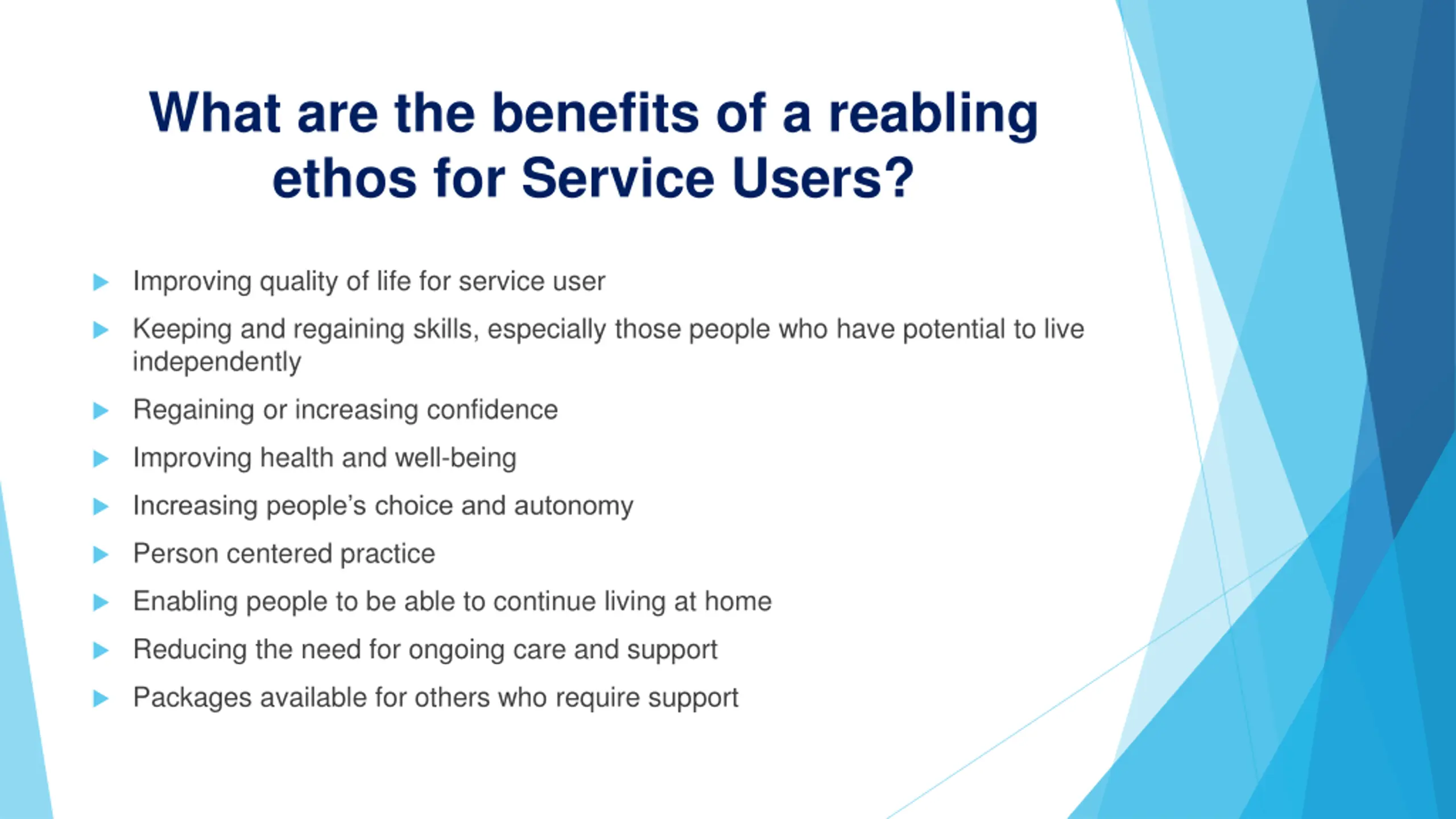 What are the benefits of a reabling ethos for Service Users?

Improving quality of life for service user

Keeping and regaining skills, especially those people who have potential to live independently

Regaining or increasing confidence

Improving health and well-being

Increasing people's choice and autonomy

Person centered practice

Enabling people to be able to continue living at home

Reducing the need for ongoing care and support

Packages available for others who require support